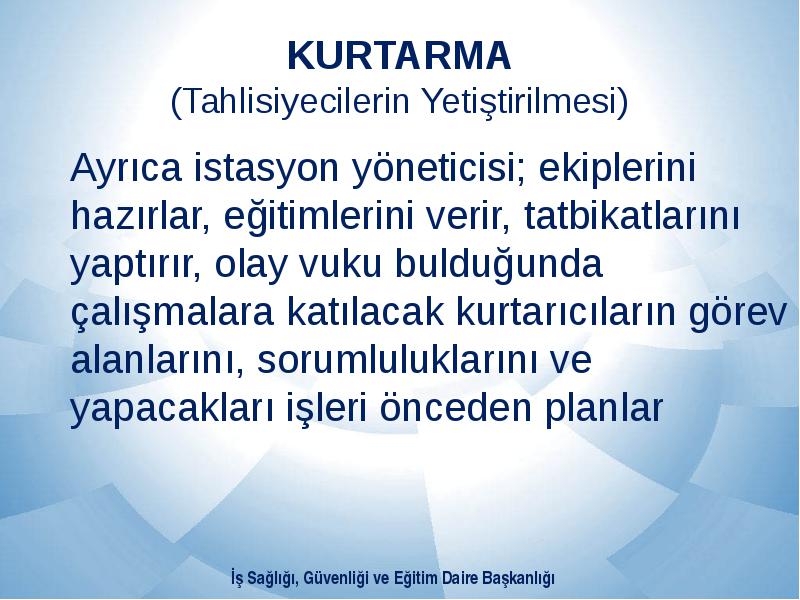 KURTARMA
(Tahlisiyecilerin Yetiştirilmesi)

Ayrıca istasyon yöneticisi; ekiplerini hazırlar, eğitimlerini verir, tatbikatlarını yaptırır, olay vuku bulduğunda çalışmalara katılacak kurtarıcıların görev alanlarını, sorumluluklarını ve yapacakları işleri önceden planlar

İş Sağlığı, Güvenliği ve Eğitim Daire Başkanlığı